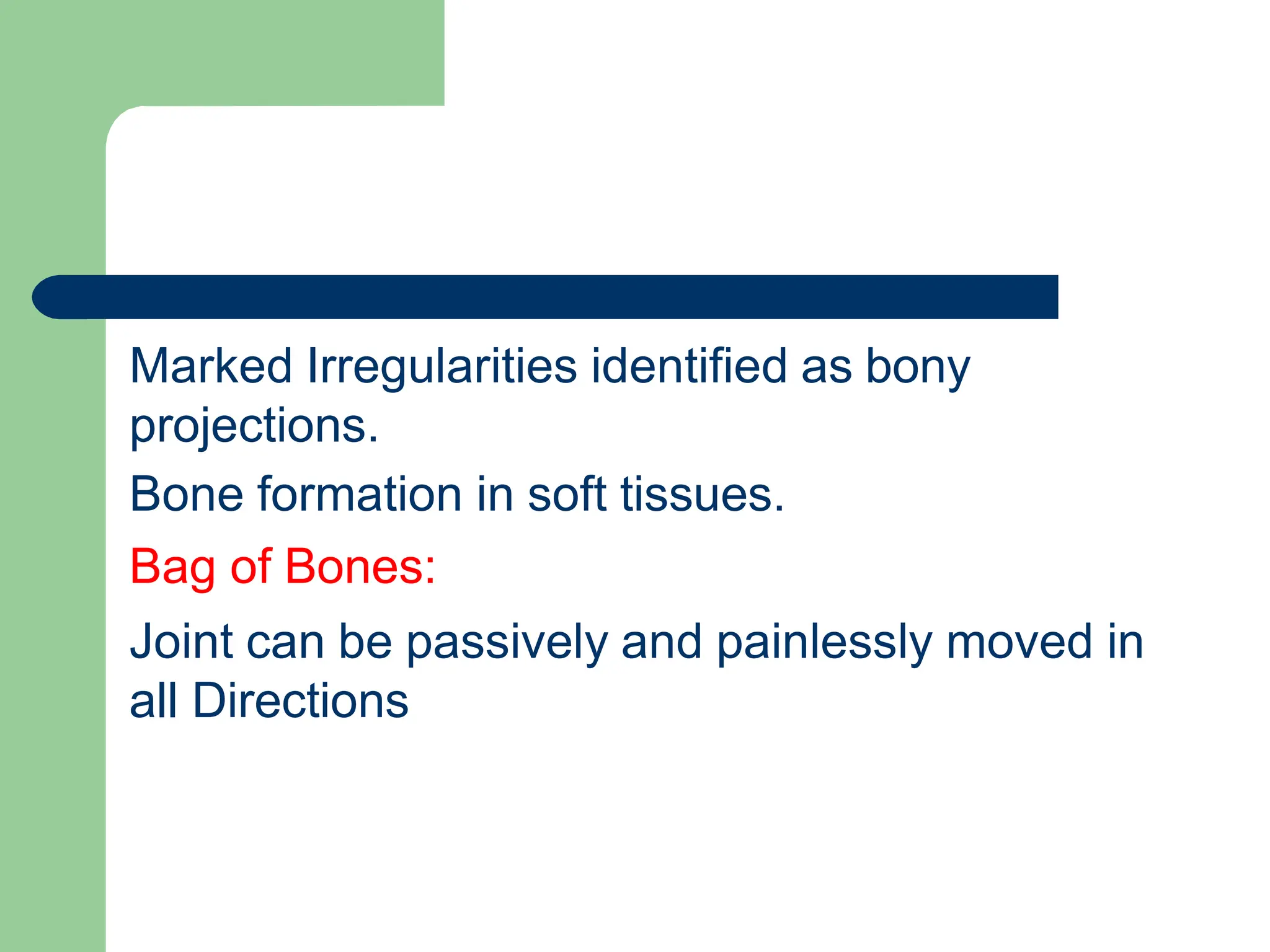 Marked Irregularities identified as bony projections.

Bone formation in soft tissues.

Bag of Bones:

Joint can be passively and painlessly moved in all Directions